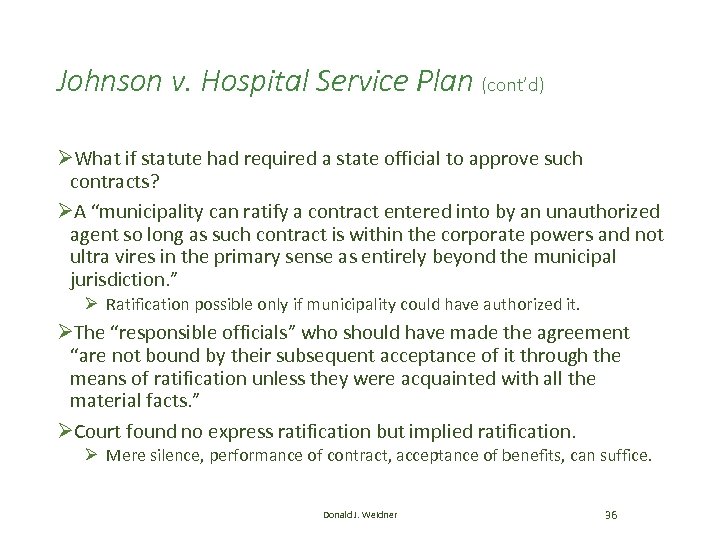 Johnson v. Hospital Service Plan (cont'd)

➢What if statute had required a state official to approve such contracts?

➢A "municipality can ratify a contract entered into by an unauthorized agent so long as such contract is within the corporate powers and not ultra vires in the primary sense as entirely beyond the municipal jurisdiction."

➢ Ratification possible only if municipality could have authorized it.

➢The "responsible officials" who should have made the agreement "are not bound by their subsequent acceptance of it through the means of ratification unless they were acquainted with all the material facts."

➢Court found no express ratification but implied ratification.

➢ Mere silence, performance of contract, acceptance of benefits, can suffice.

Donald J. Weidner

36